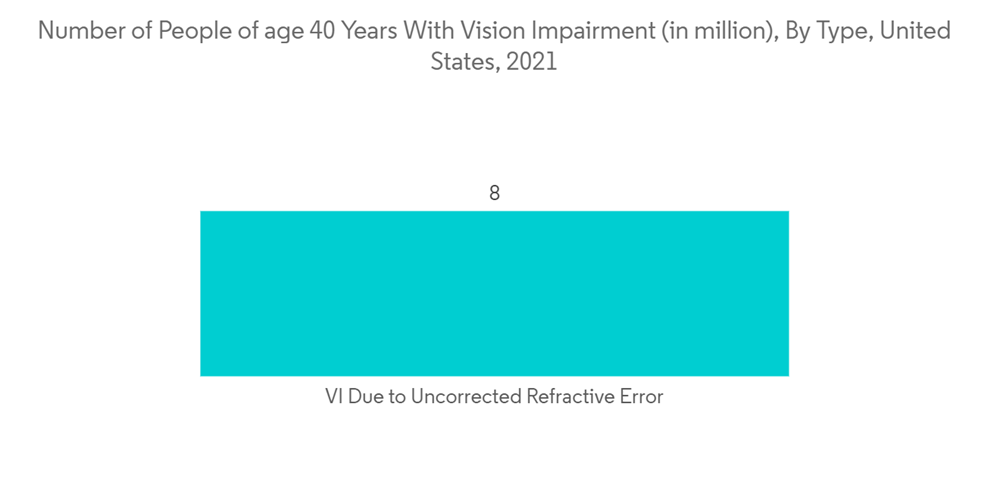 Number of People of age 40 Years With Vision Impairment (in million), By Type, United States, 2021

8

VI Due to Uncorrected Refractive Error